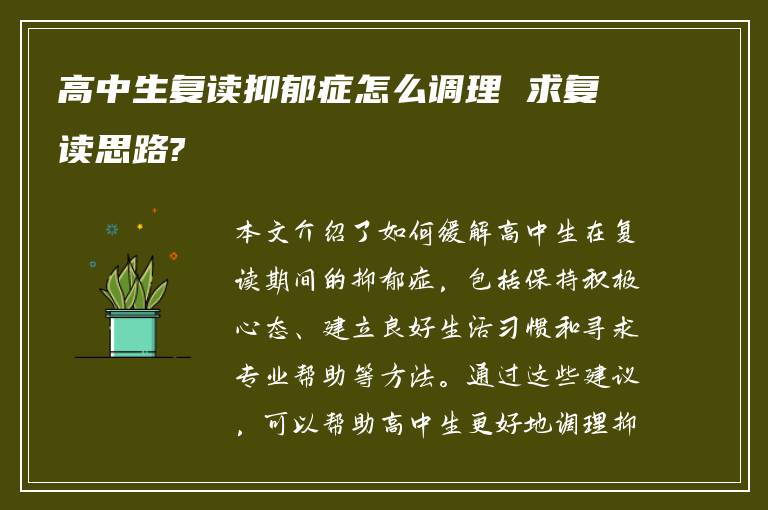 高中生复读抑郁症怎么调理 求复读思路?

本文介绍了如何缓解高中生在复读期间的抑郁症，包括保持积极心态、建立良好生活习惯和寻求专业帮助等方法。通过这些建议，可以帮助高中生更好地调理抑